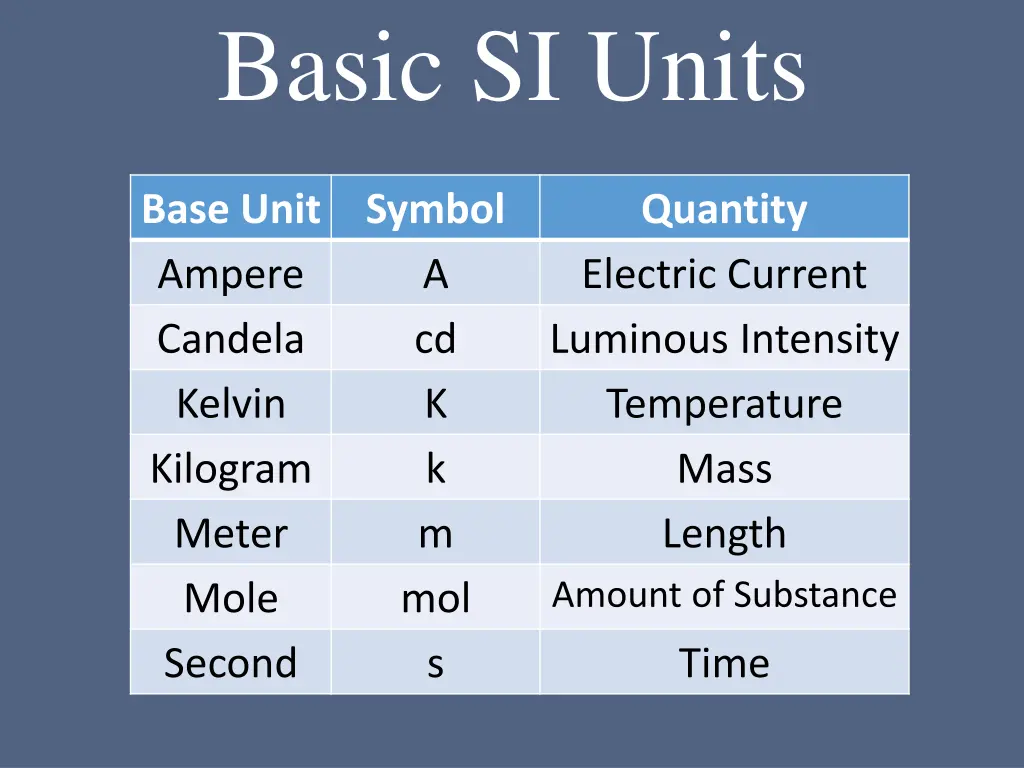 Basic SI Units

| Base Unit | Symbol | Quantity |
|---|---|---|
| Ampere | A | Electric Current |
| Candela | cd | Luminous Intensity |
| Kelvin | K | Temperature |
| Kilogram | k | Mass |
| Meter | m | Length |
| Mole | mol | Amount of Substance |
| Second | s | Time |